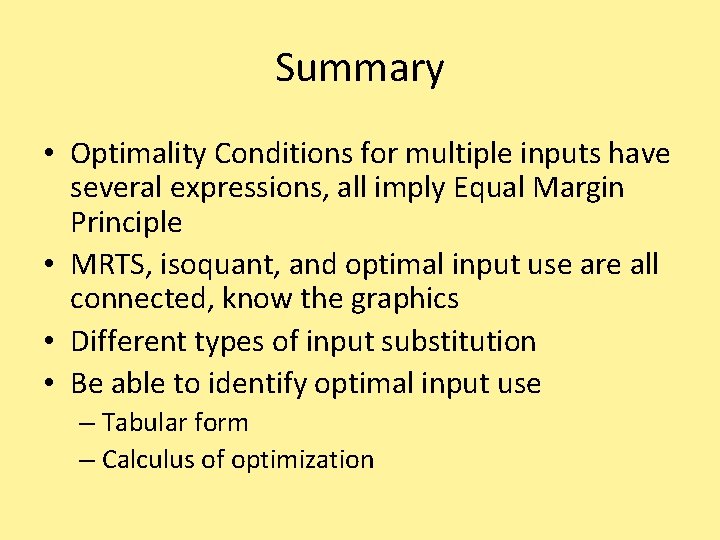 Summary

• Optimality Conditions for multiple inputs have several expressions, all imply Equal Margin Principle
• MRTS, isoquant, and optimal input use are all connected, know the graphics
• Different types of input substitution
• Be able to identify optimal input use
– Tabular form
– Calculus of optimization